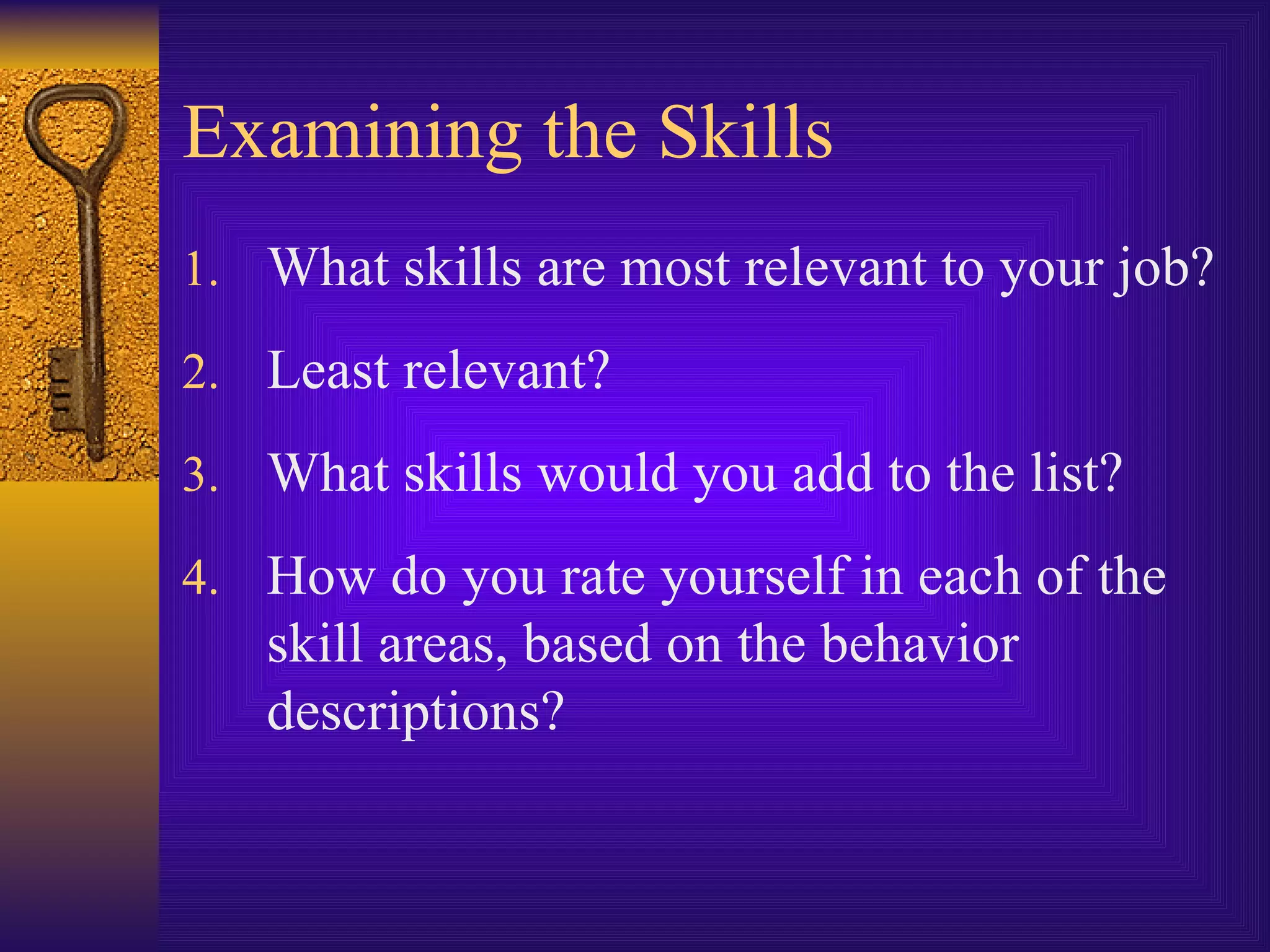 Examining the Skills

1. What skills are most relevant to your job?
2. Least relevant?
3. What skills would you add to the list?
4. How do you rate yourself in each of the skill areas, based on the behavior descriptions?